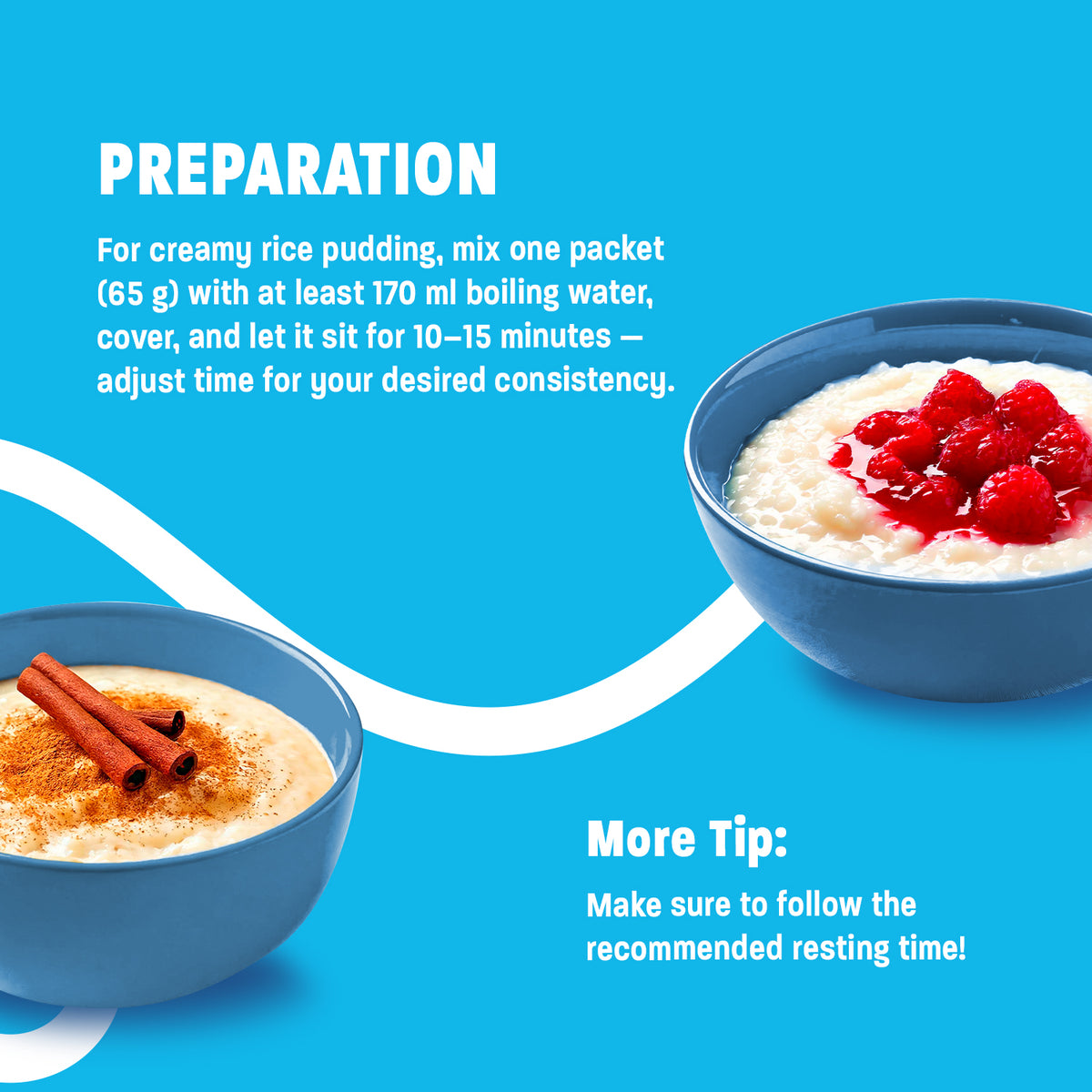 PREPARATION

For creamy rice pudding, mix one packet (65 g) with at least 170 ml boiling water, cover, and let it sit for 10–15 minutes — adjust time for your desired consistency.

More Tip:

Make sure to follow the recommended resting time!